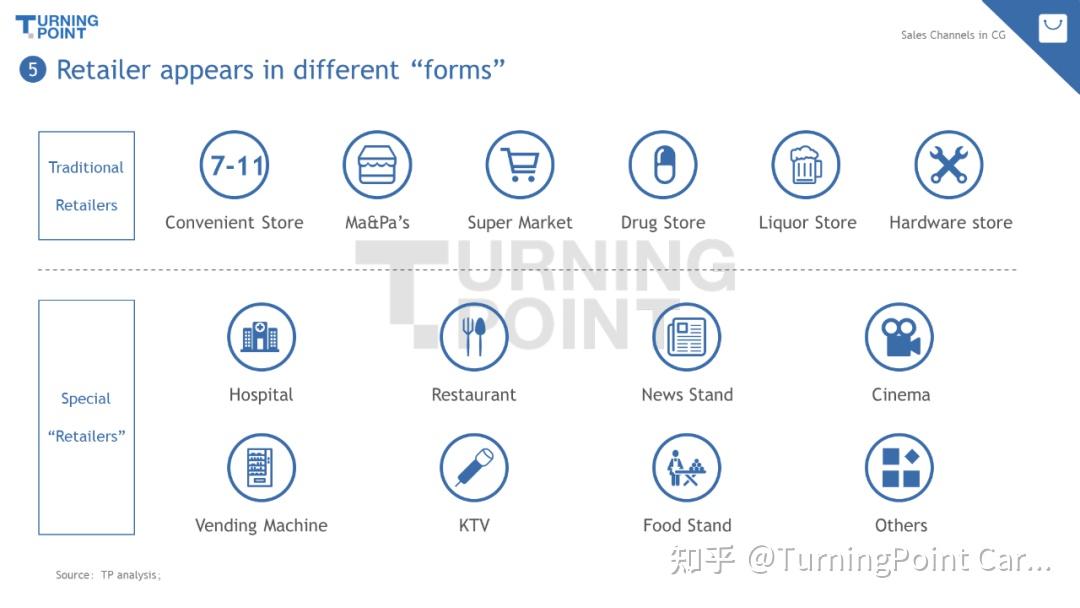 TURNING POINT

Sales Channels in CG

5 Retailer appears in different “forms”

Traditional Retailers

7-11
Convenient Store

Ma&Pa’s

Super Market

Drug Store

Liquor Store

Hardware store

TURNING POINT

Special “Retailers”

Hospital

Restaurant

News Stand

Cinema

Vending Machine

KTV

Food Stand

Others

Source: TP analysis;

知乎 @TurningPoint Car...